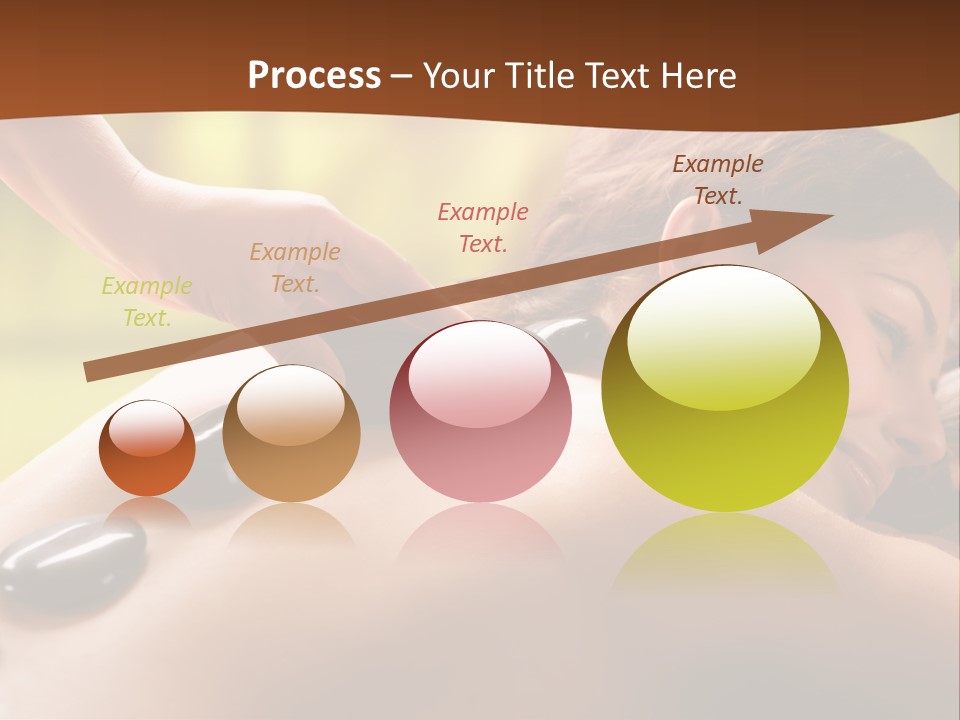 Process – Your Title Text Here

Example Text.

Example Text.

Example Text.

Example Text.